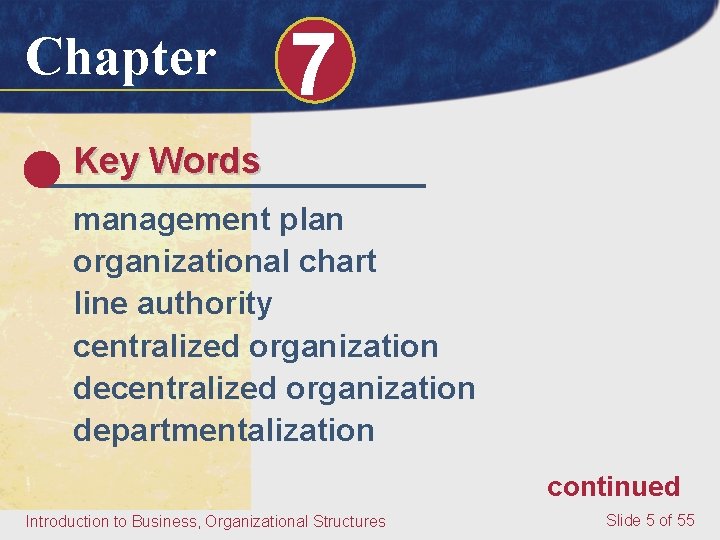 Chapter 7

Key Words

management plan
organizational chart
line authority
centralized organization
decentralized organization
departmentalization

continued

Introduction to Business, Organizational Structures

Slide 5 of 55